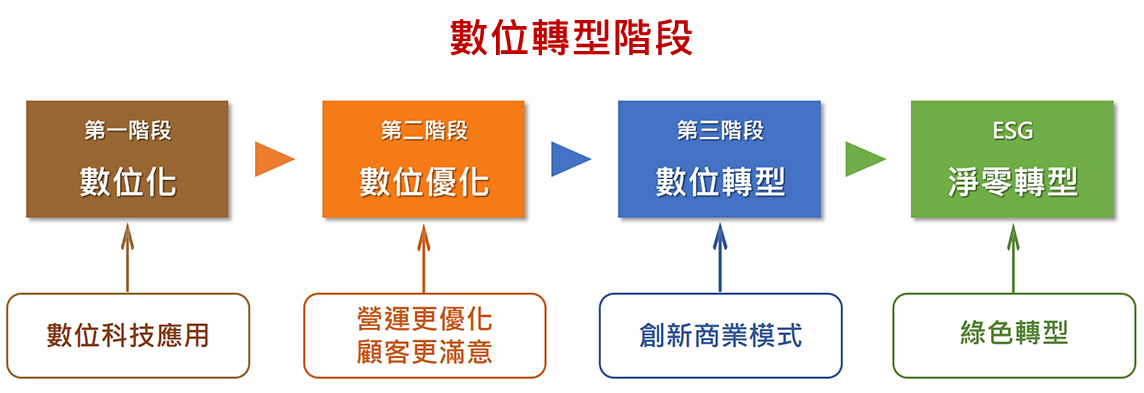 數位轉型階段

第一階段
數位化

第二階段
數位優化

第三階段
數位轉型

ESG
淨零轉型

數位科技應用

營運更優化
顧客更滿意

創新商業模式

綠色轉型